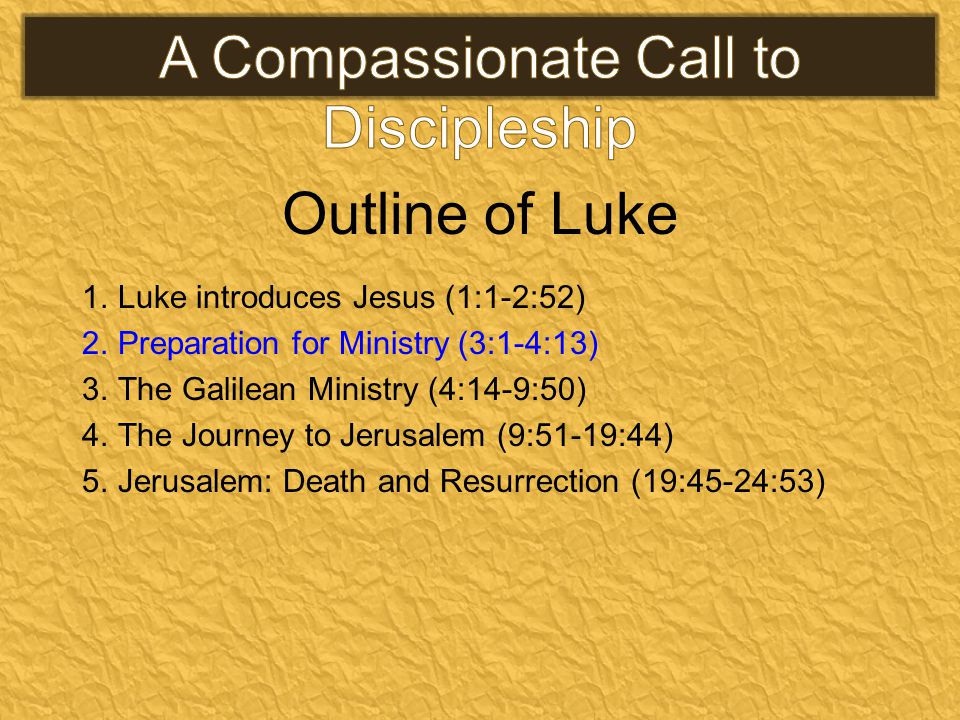 A Compassionate Call to Discipleship

Outline of Luke

1. Luke introduces Jesus (1:1-2:52)
2. Preparation for Ministry (3:1-4:13)
3. The Galilean Ministry (4:14-9:50)
4. The Journey to Jerusalem (9:51-19:44)
5. Jerusalem: Death and Resurrection (19:45-24:53)